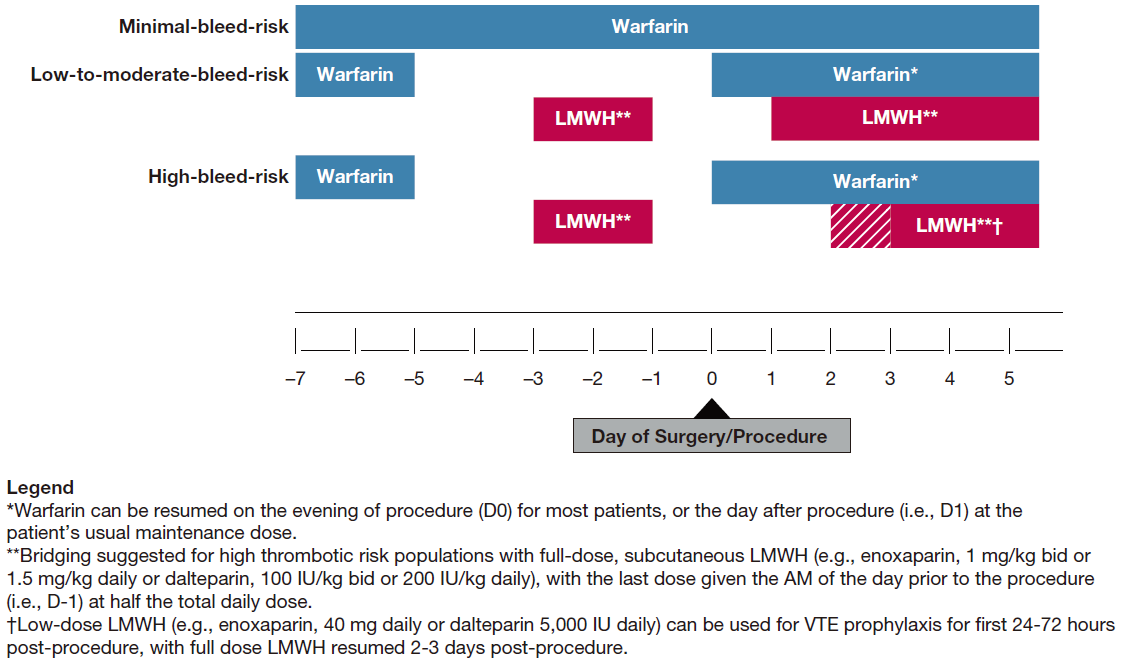 Minimal-bleed-risk
Warfarin

Low-to-moderate-bleed-risk
Warfarin
Warfarin*
LMWH**
LMWH**

High-bleed-risk
Warfarin
Warfarin*
LMWH**
LMWH**†

–7 –6 –5 –4 –3 –2 –1 0 1 2 3 4 5

Day of Surgery/Procedure

Legend
*Warfarin can be resumed on the evening of procedure (D0) for most patients, or the day after procedure (i.e., D1) at the patient's usual maintenance dose.
**Bridging suggested for high thrombotic risk populations with full-dose, subcutaneous LMWH (e.g., enoxaparin, 1 mg/kg bid or 1.5 mg/kg daily or dalteparin, 100 IU/kg bid or 200 IU/kg daily), with the last dose given the AM of the day prior to the procedure (i.e., D-1) at half the total daily dose.
†Low-dose LMWH (e.g., enoxaparin, 40 mg daily or dalteparin 5,000 IU daily) can be used for VTE prophylaxis for first 24-72 hours post-procedure, with full dose LMWH resumed 2-3 days post-procedure.